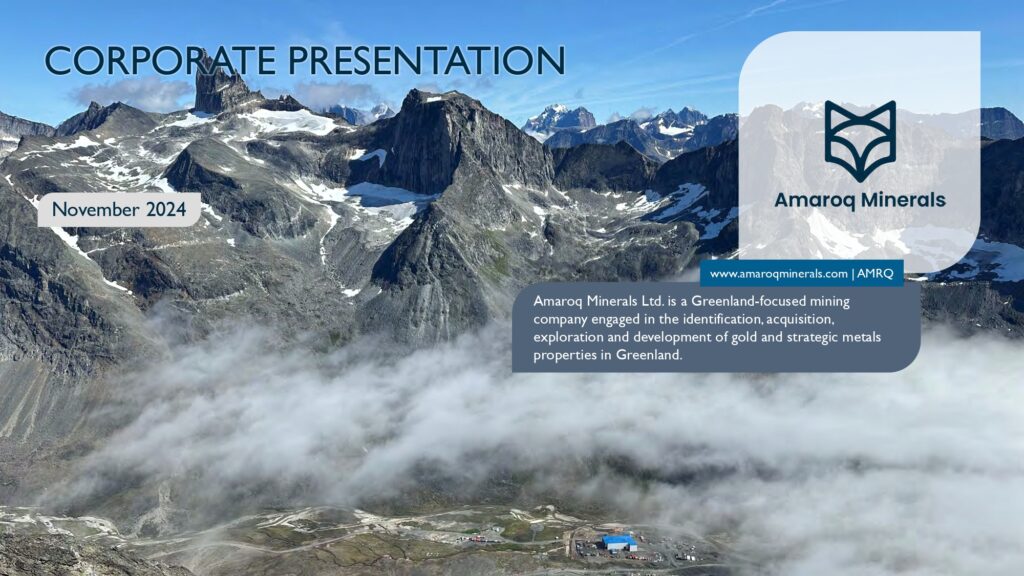 CORPORATE PRESENTATION

November 2024

Amaroq Minerals

www.amaroqminerals.com | AMRQ

Amaroq Minerals Ltd. is a Greenland-focused mining company engaged in the identification, acquisition, exploration and development of gold and strategic metals properties in Greenland.